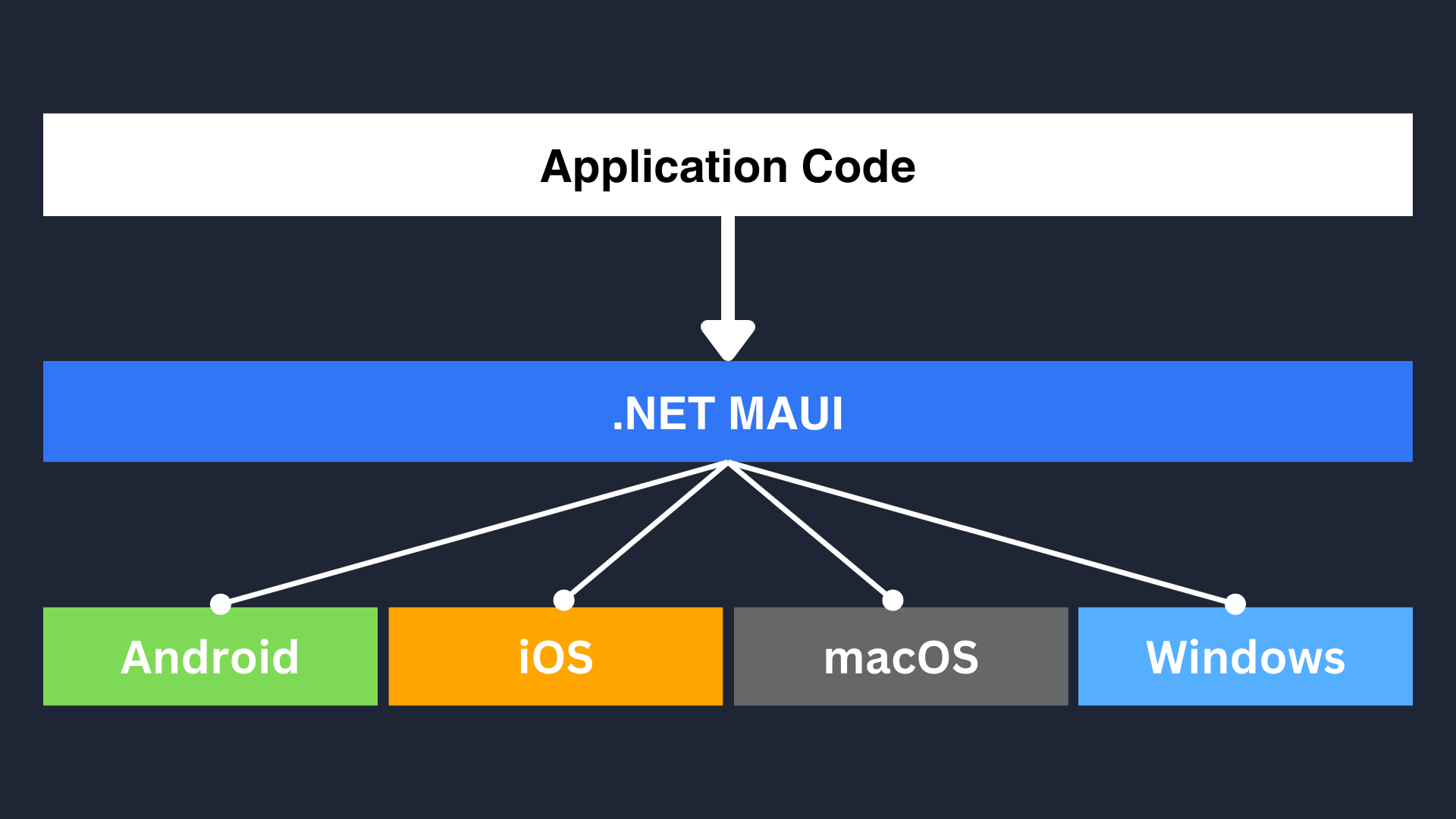 Application Code

.NET MAUI

Android

iOS

macOS

Windows